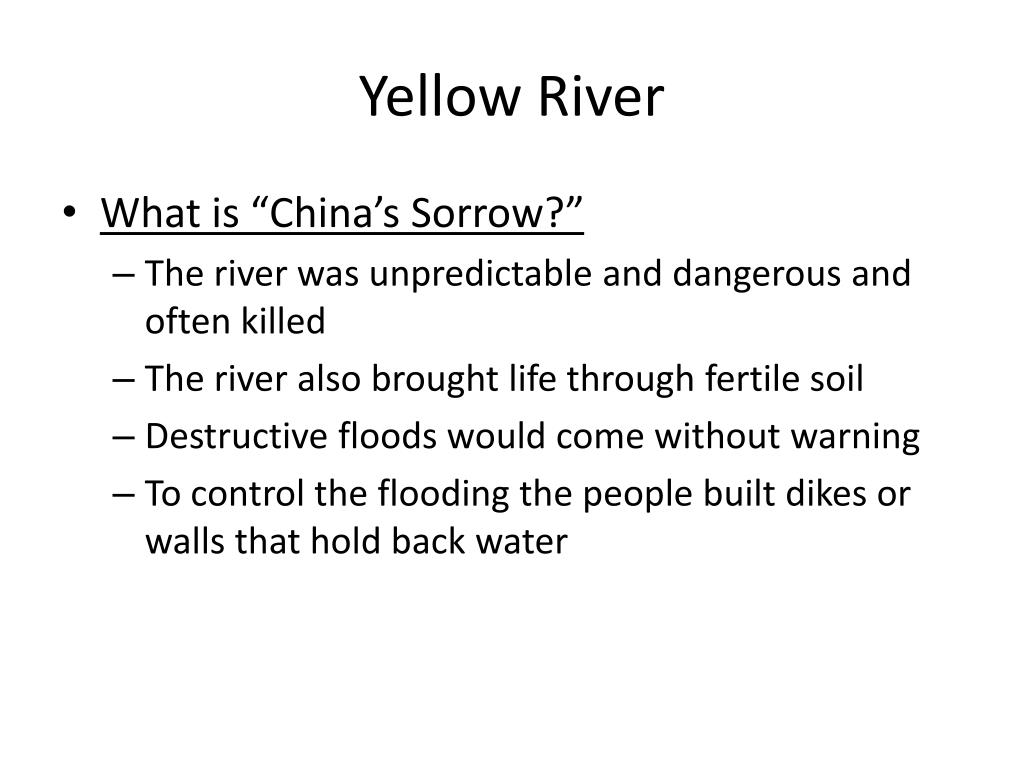 Yellow River

• What is “China’s Sorrow?”
– The river was unpredictable and dangerous and often killed
– The river also brought life through fertile soil
– Destructive floods would come without warning
– To control the flooding the people built dikes or walls that hold back water